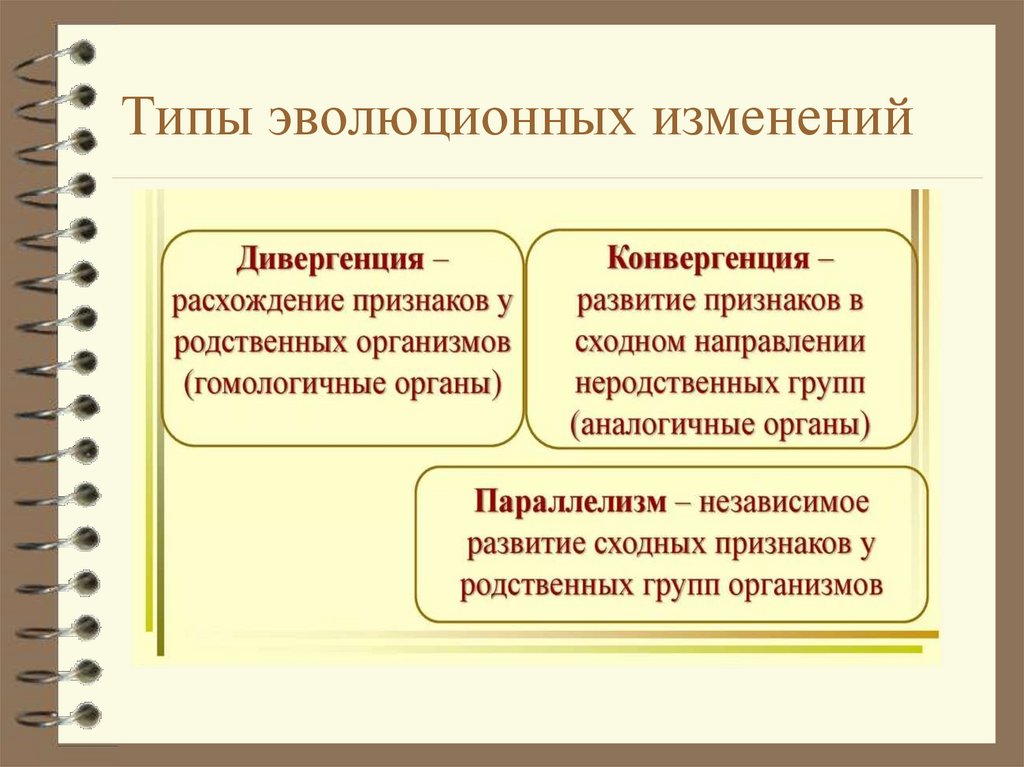 Типы эволюционных изменений

Дивергенция – расхождение признаков у родственных организмов (гомологичные органы)

Конвергенция – развитие признаков в сходном направлении неродственных групп (аналогичные органы)

Параллелизм – независимое развитие сходных признаков у родственных групп организмов